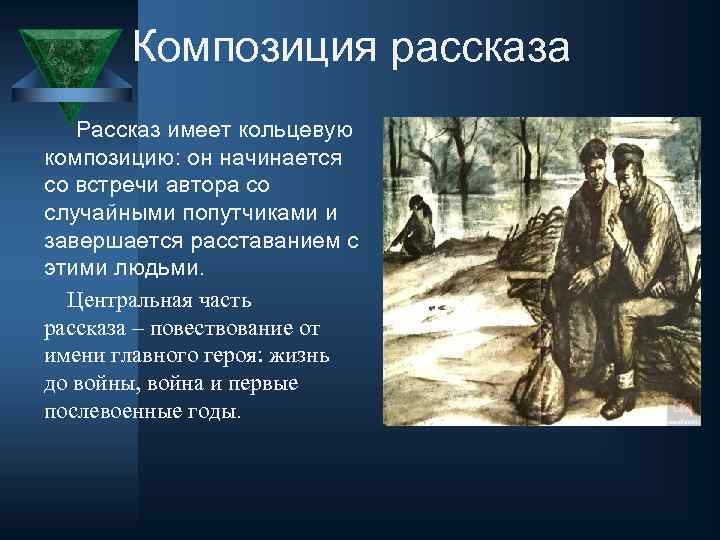 Композиция рассказа

Рассказ имеет кольцевую композицию: он начинается со встречи автора со случайными попутчиками и завершается расставанием с этими людьми.

Центральная часть рассказа – повествование от имени главного героя: жизнь до войны, война и первые послевоенные годы.